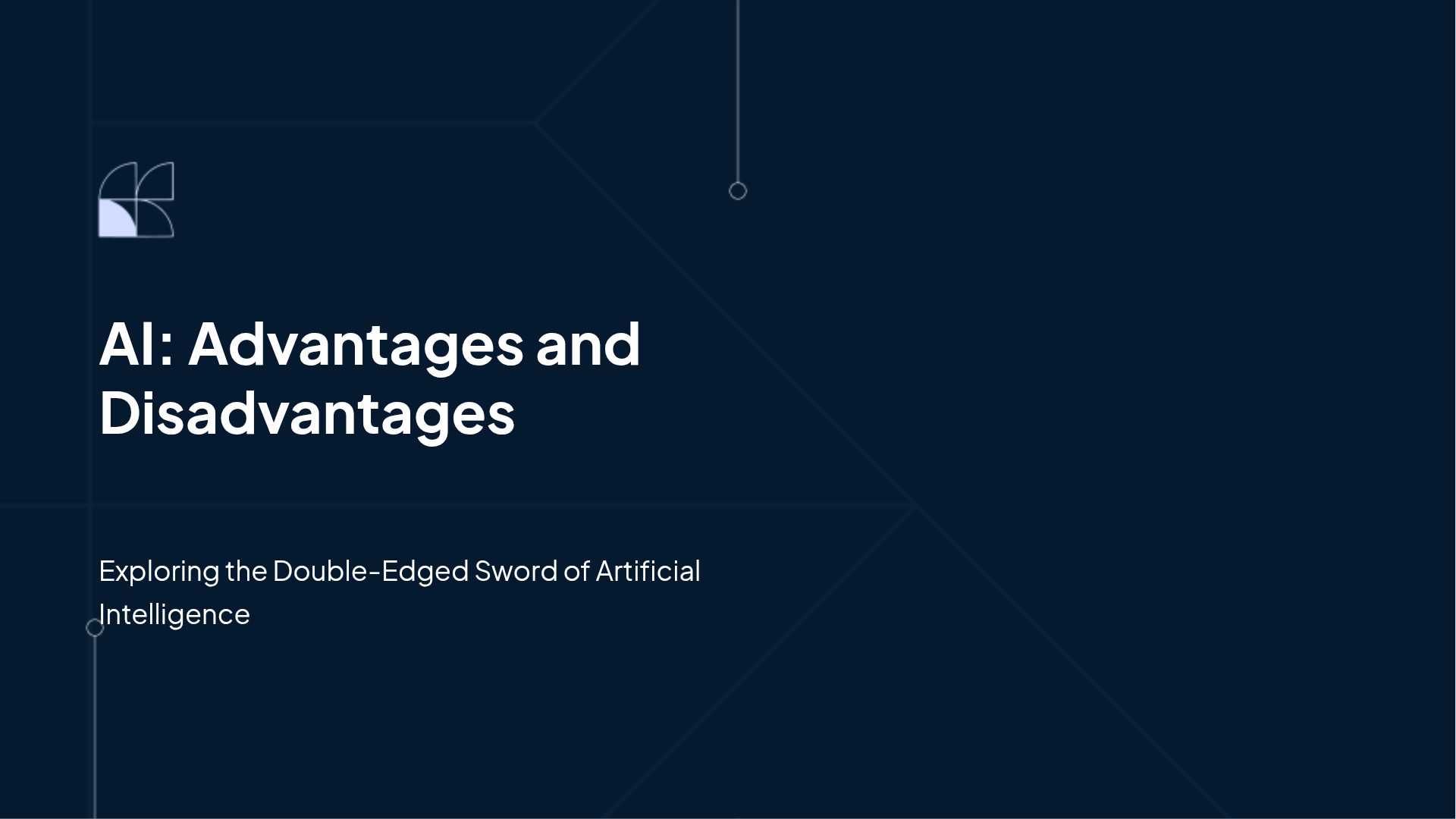 AI: Advantages and Disadvantages

Exploring the Double-Edged Sword of Artificial Intelligence